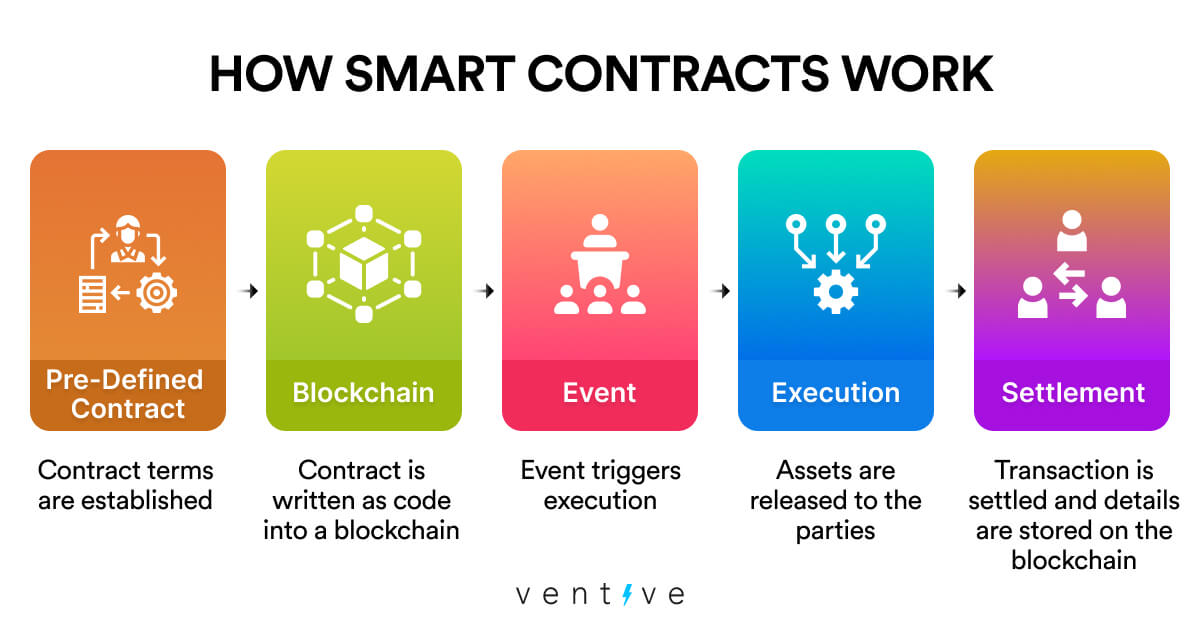 HOW SMART CONTRACTS WORK

Pre-Defined Contract

Contract terms are established

Blockchain

Contract is written as code into a blockchain

Event

Event triggers execution

Execution

Assets are released to the parties

Settlement

Transaction is settled and details are stored on the blockchain

ventive